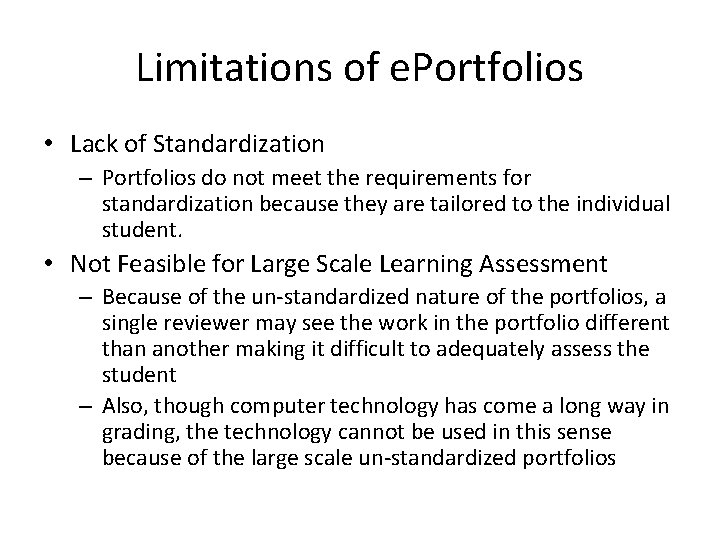 Limitations of ePortfolios

• Lack of Standardization
– Portfolios do not meet the requirements for standardization because they are tailored to the individual student.

• Not Feasible for Large Scale Learning Assessment
– Because of the un-standardized nature of the portfolios, a single reviewer may see the work in the portfolio different than another making it difficult to adequately assess the student
– Also, though computer technology has come a long way in grading, the technology cannot be used in this sense because of the large scale un-standardized portfolios